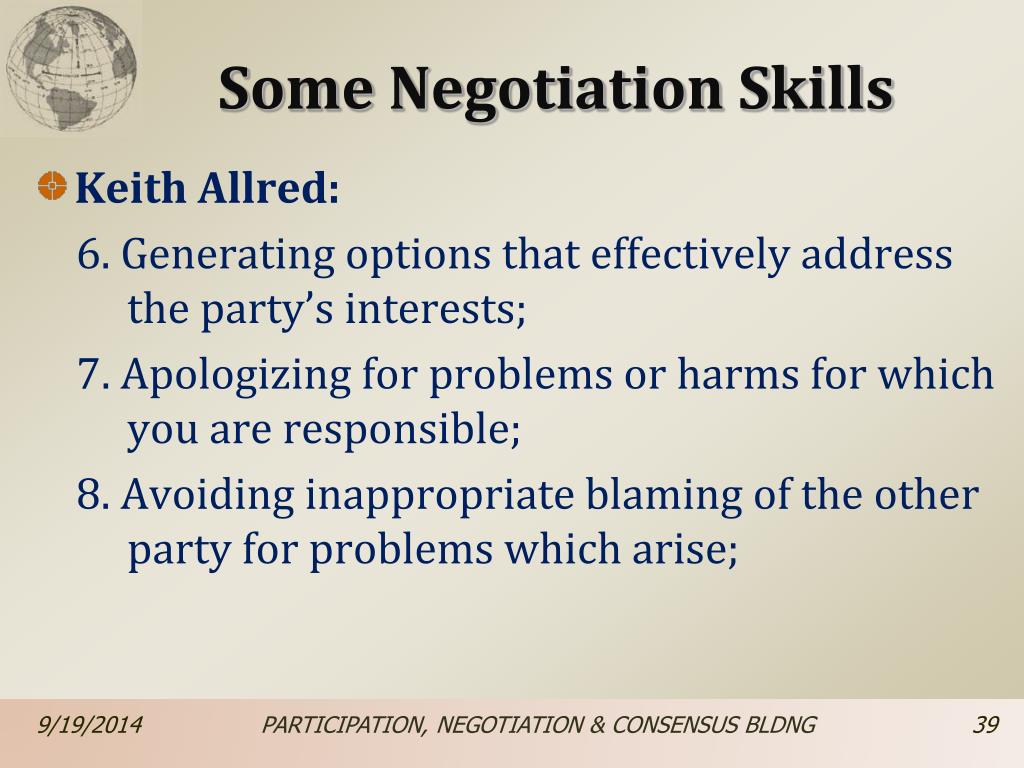 Some Negotiation Skills

Keith Allred:

6. Generating options that effectively address the party’s interests;

7. Apologizing for problems or harms for which you are responsible;

8. Avoiding inappropriate blaming of the other party for problems which arise;

9/19/2014 PARTICIPATION, NEGOTIATION & CONSENSUS BLDNG 39